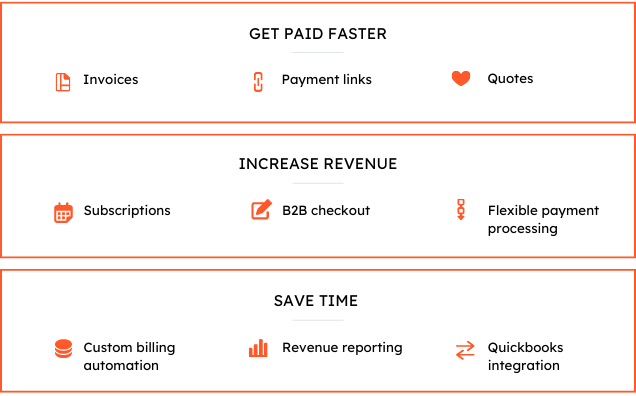 GET PAID FASTER

Invoices

Payment links

Quotes

INCREASE REVENUE

Subscriptions

B2B checkout

Flexible payment processing

SAVE TIME

Custom billing automation

Revenue reporting

Quickbooks integration